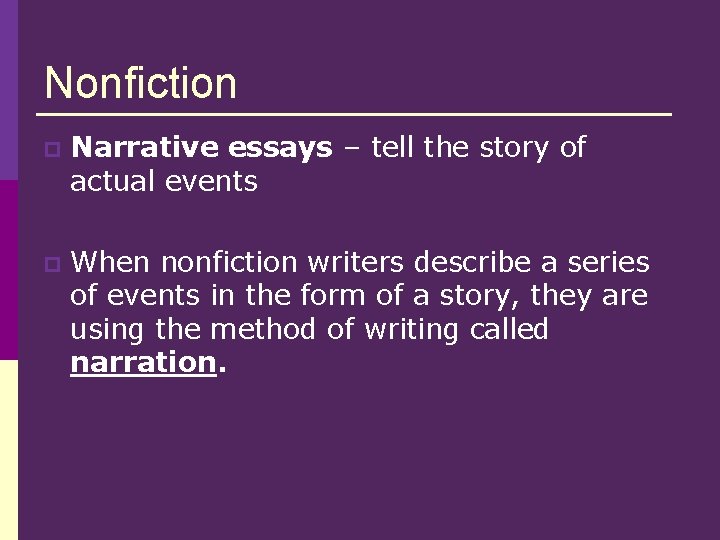 Nonfiction

Narrative essays – tell the story of actual events

When nonfiction writers describe a series of events in the form of a story, they are using the method of writing called narration.